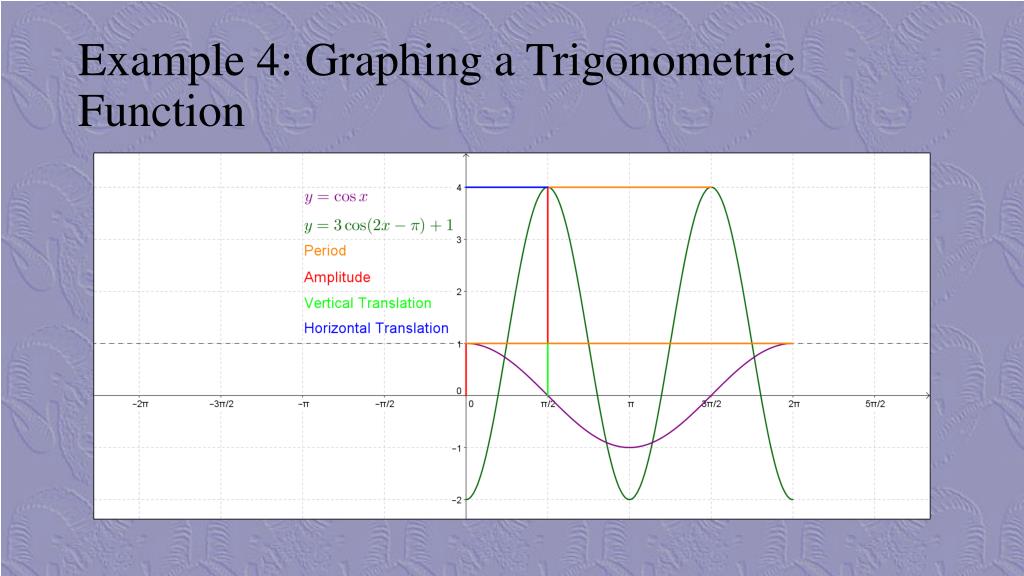 Example 4: Graphing a Trigonometric Function

$y = \cos x$
$y = 3\cos(2x - \pi) + 1$
Period
Amplitude
Vertical Translation
Horizontal Translation

4
3
2
1
0
−1
−2

−2π
−3π/2
−π
−π/2
0
π/2
π
3π/2
2π
5π/2